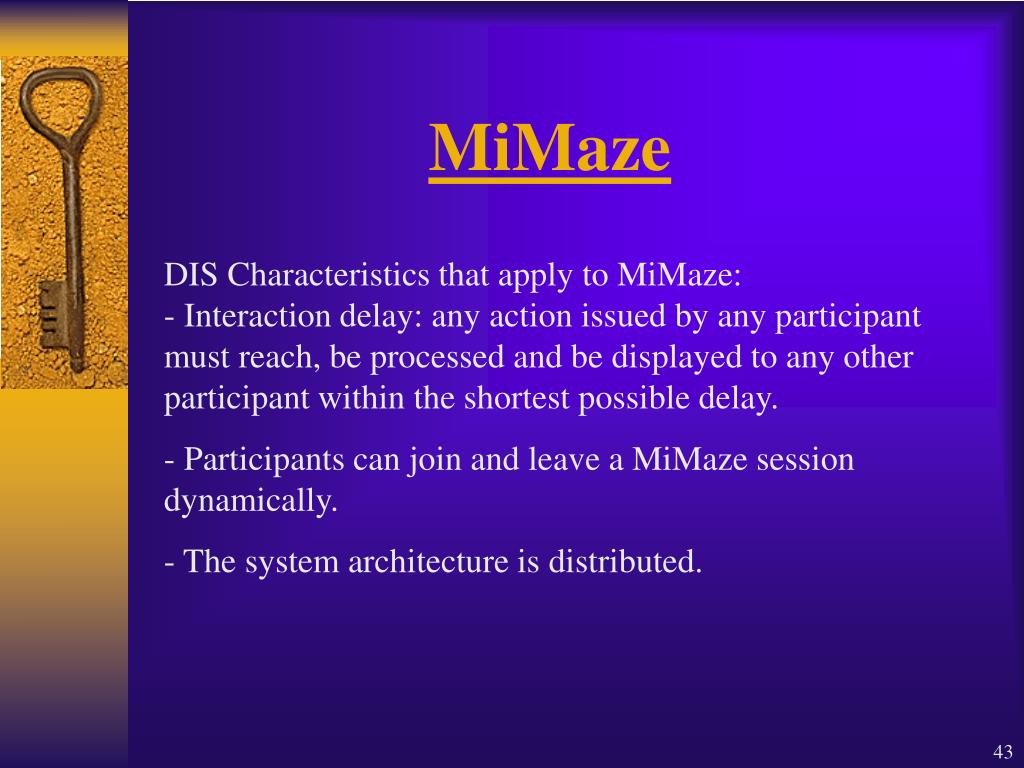 MiMaze

DIS Characteristics that apply to MiMaze:
- Interaction delay: any action issued by any participant must reach, be processed and be displayed to any other participant within the shortest possible delay.

- Participants can join and leave a MiMaze session dynamically.

- The system architecture is distributed.

43